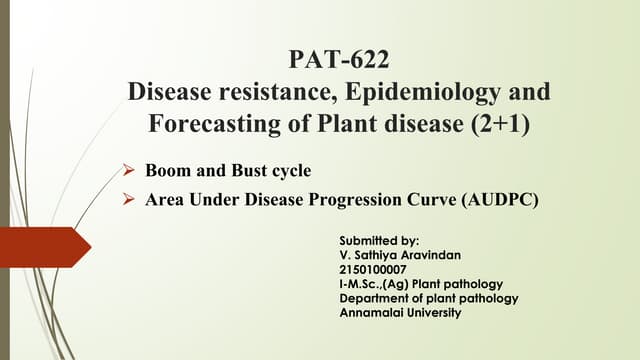 PAT-622
Disease resistance, Epidemiology and Forecasting of Plant disease (2+1)

➢ Boom and Bust cycle
➢ Area Under Disease Progression Curve (AUDPC)

Submitted by:
V. Sathiya Aravindan
2150100007
I-M.Sc.,(Ag) Plant pathology
Department of plant pathology
Annamalai University